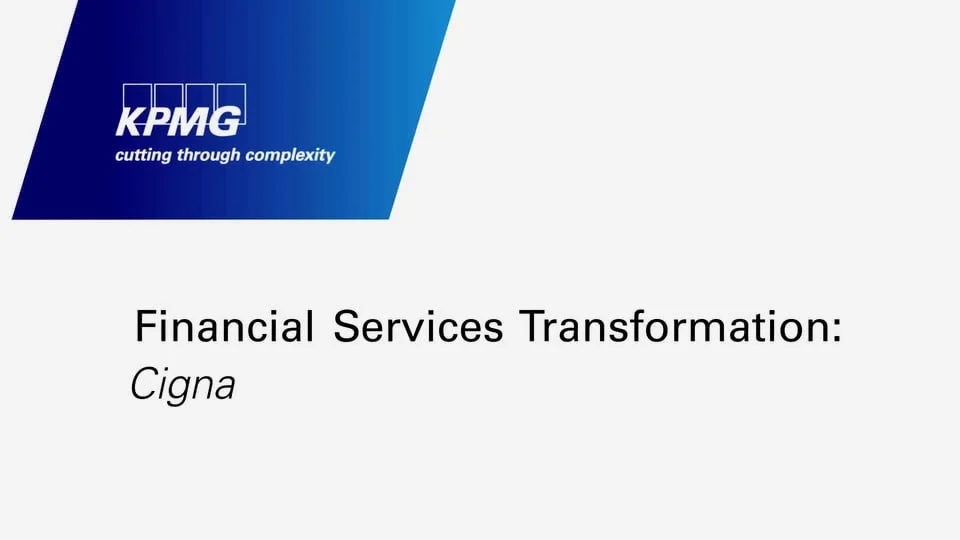 KPMG
cutting through complexity

Financial Services Transformation:
Cigna